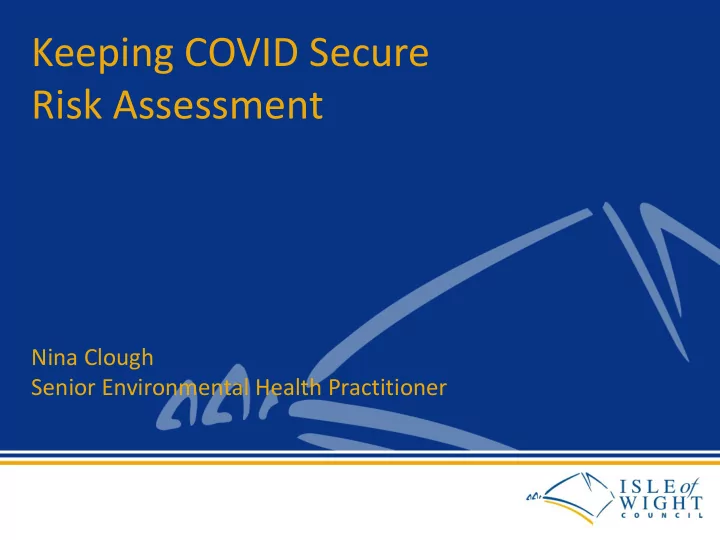 Keeping COVID Secure
Risk Assessment

Nina Clough
Senior Environmental Health Practitioner

ISLE of WIGHT COUNCIL